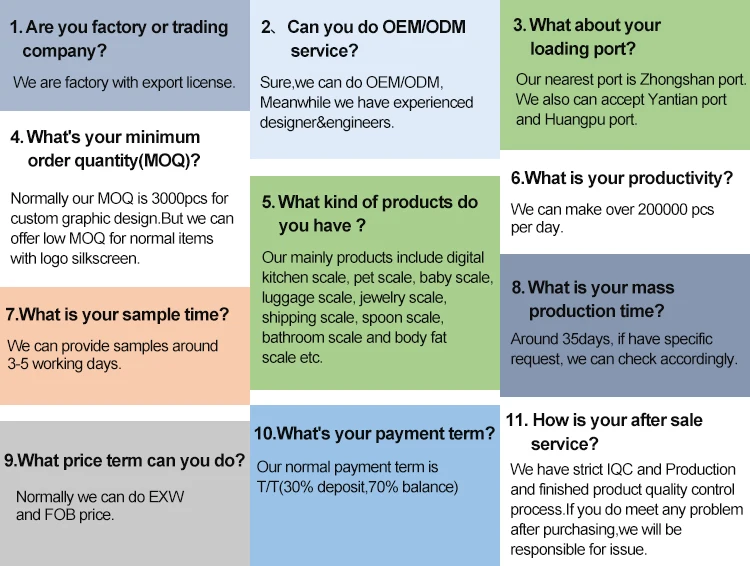 1. Are you factory or trading company?

We are factory with export license.

2、Can you do OEM/ODM service?

Sure,we can do OEM/ODM, Meanwhile we have experienced designer&engineers.

3. What about your loading port?

Our nearest port is Zhongshan port. We also can accept Yantian port and Huangpu port.

4. What's your minimum order quantity(MOQ)?

Normally our MOQ is 3000pcs for custom graphic design.But we can offer low MOQ for normal items with logo silkscreen.

5. What kind of products do you have ?

Our mainly products include digital kitchen scale, pet scale, baby scale, luggage scale, jewelry scale, shipping scale, spoon scale, bathroom scale and body fat scale etc.

6.What is your productivity?

We can make over 200000 pcs per day.

7.What is your sample time?

We can provide samples around 3-5 working days.

8. What is your mass production time?

Around 35days, if have specific request, we can check accordingly.

9.What price term can you do?

Normally we can do EXW and FOB price.

10.What's your payment term?

Our normal payment term is T/T(30% deposit,70% balance)

11. How is your after sale service?

We have strict IQC and Production and finished product quality control process.If you do meet any problem after purchasing,we will be responsible for issue.